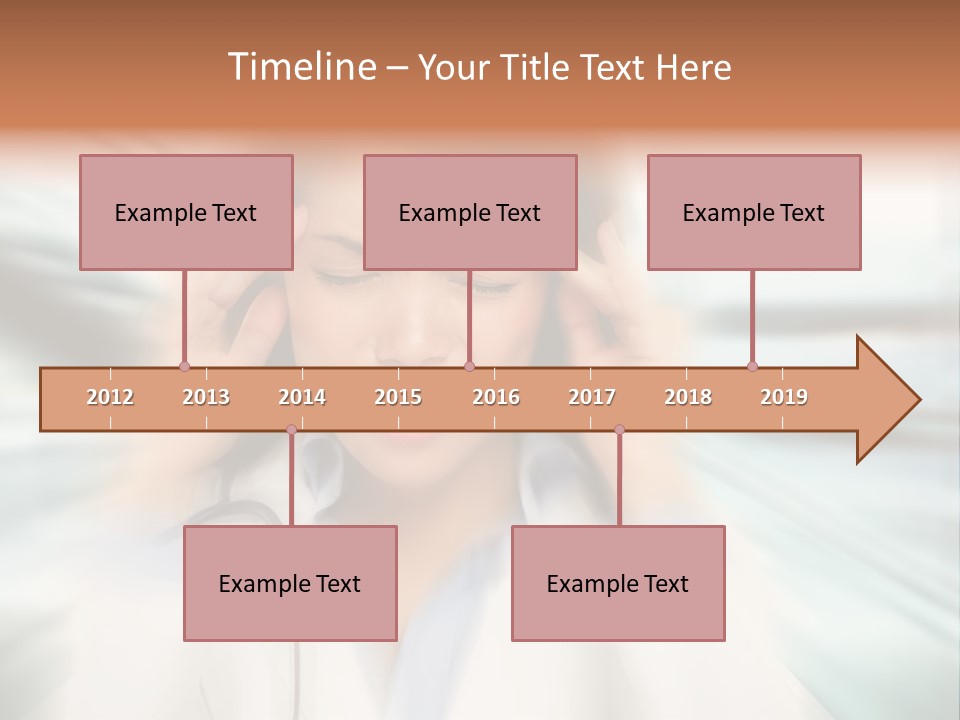 Timeline – Your Title Text Here

Example Text

Example Text

Example Text

2012 2013 2014 2015 2016 2017 2018 2019

Example Text

Example Text